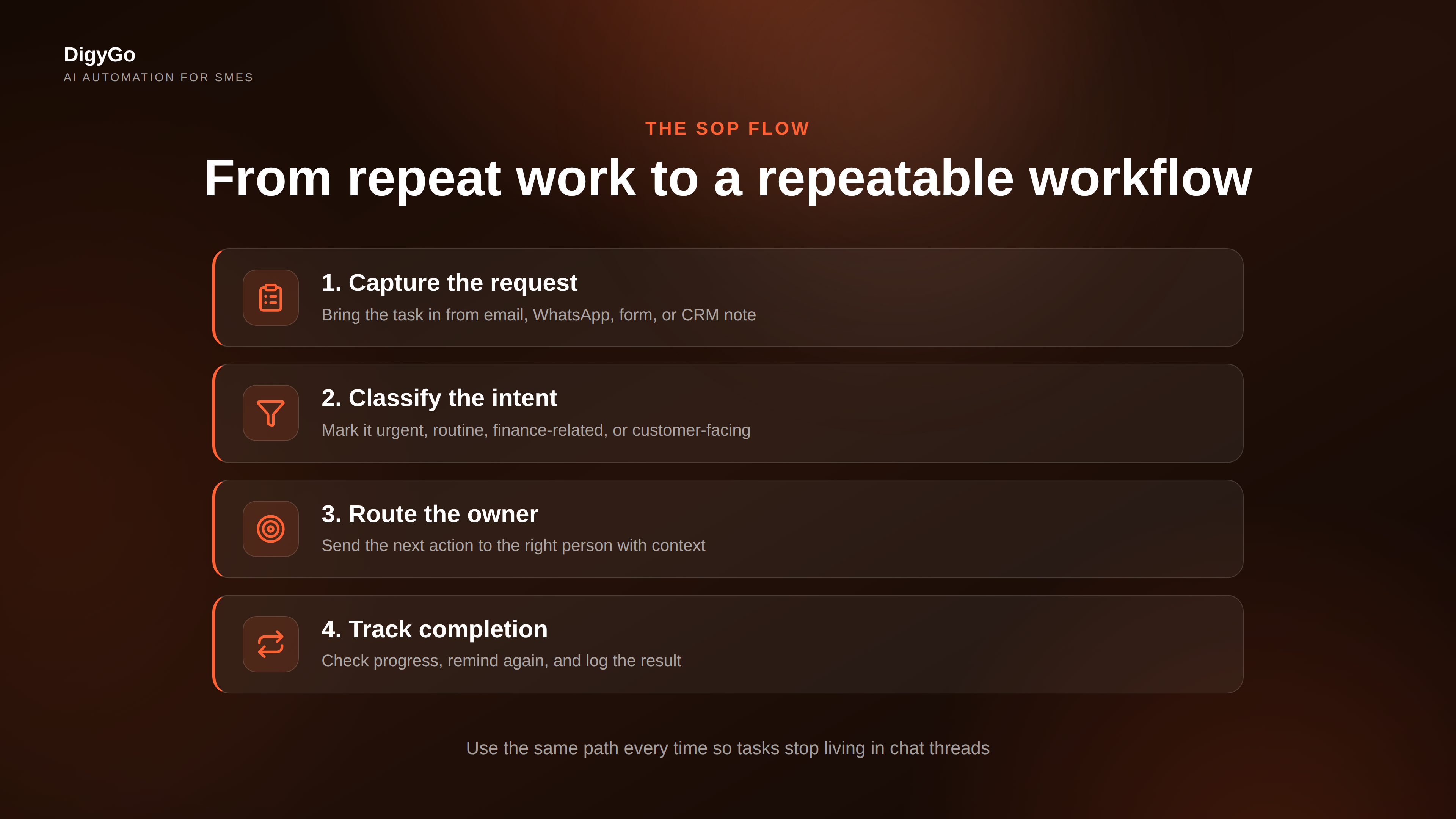 DigyGo
AI AUTOMATION FOR SMES

THE SOP FLOW

From repeat work to a repeatable workflow

1. Capture the request
Bring the task in from email, WhatsApp, form, or CRM note

2. Classify the intent
Mark it urgent, routine, finance-related, or customer-facing

3. Route the owner
Send the next action to the right person with context

4. Track completion
Check progress, remind again, and log the result

Use the same path every time so tasks stop living in chat threads